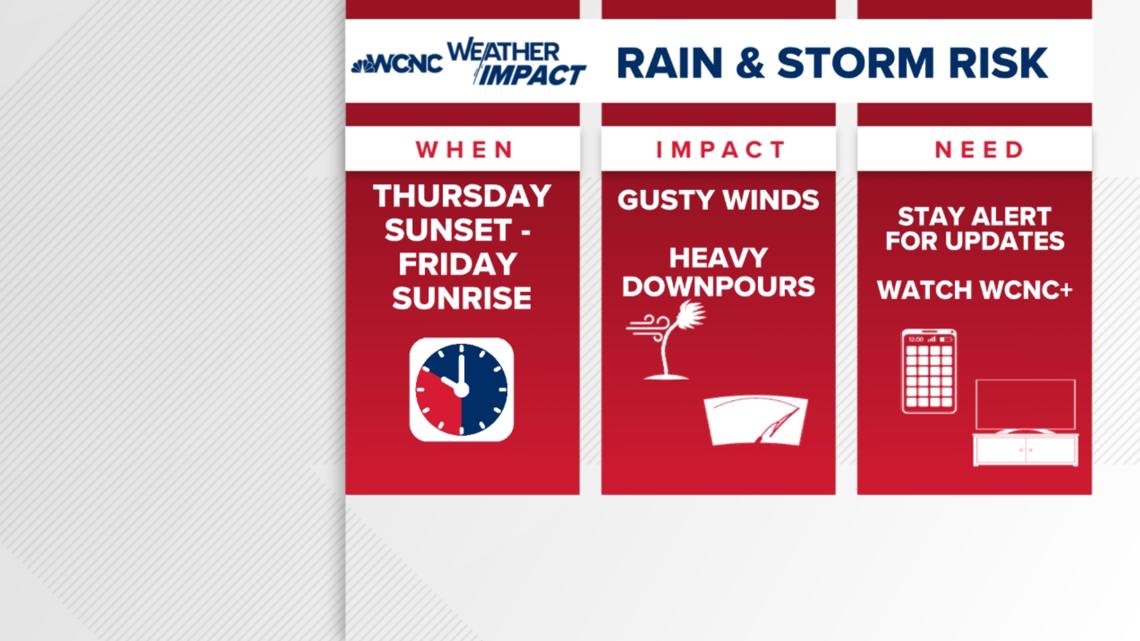 WCNC WEATHER IMPACT

RAIN & STORM RISK

WHEN

THURSDAY SUNSET - FRIDAY SUNRISE

IMPACT

GUSTY WINDS

HEAVY DOWNPOURS

NEED

STAY ALERT FOR UPDATES

WATCH WCNC+

12:00